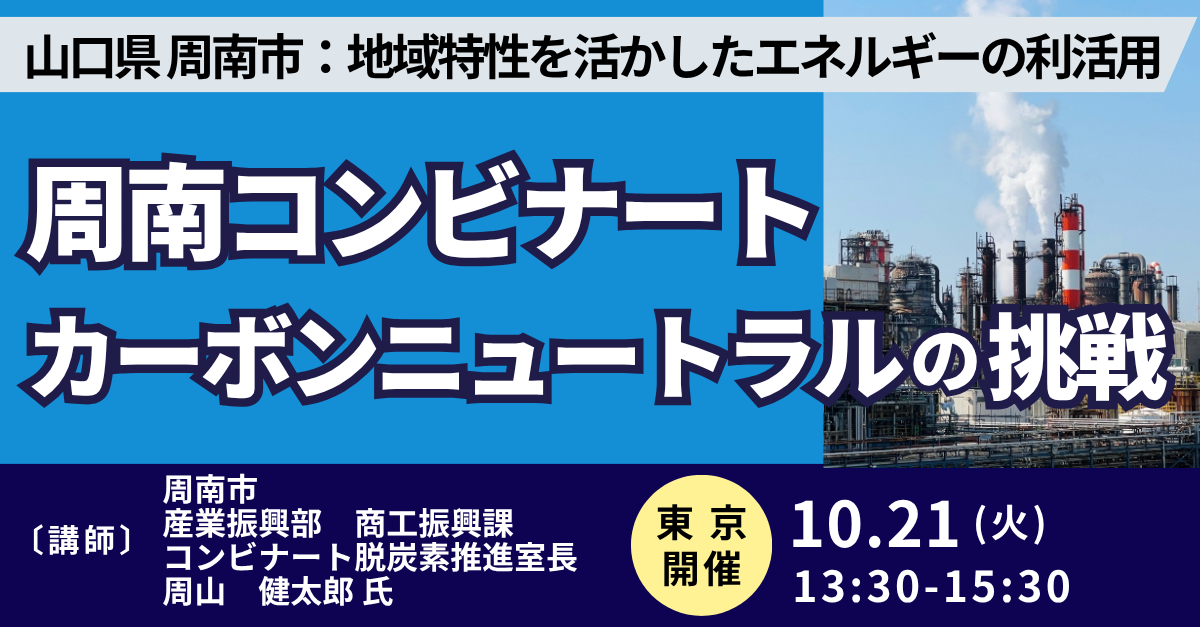 山口県 周南市：地域特性を活かしたエネルギーの利活用

周南コンビナート
カーボンニュートラルの挑戦

〔講師〕 周南市
産業振興部　商工振興課
コンビナート脱炭素推進室長
周山　健太郎 氏

東京
開催

10.21（火）
13:30-15:30